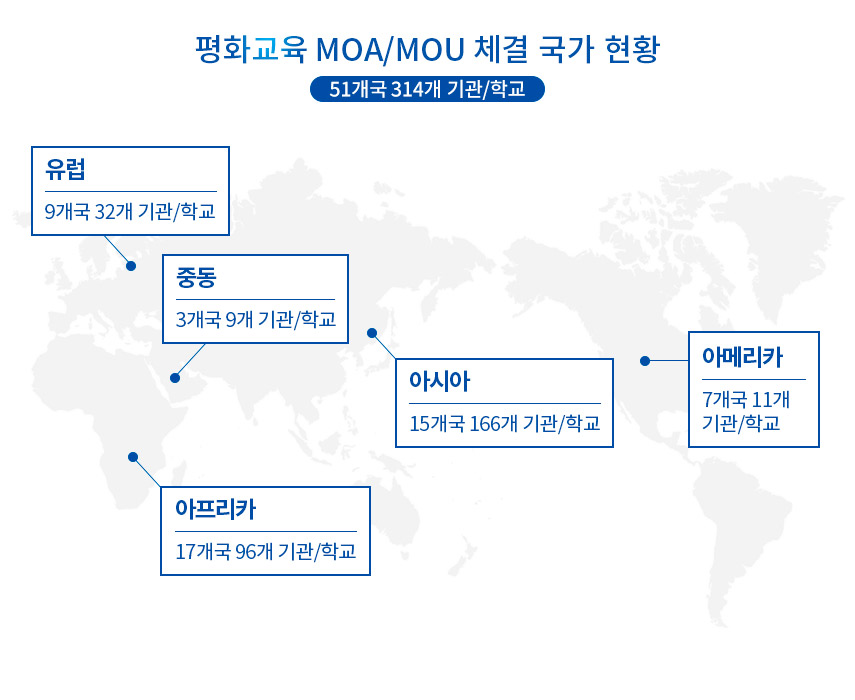 평화교육 MOA/MOU 체결 국가 현황

51개국 314개 기관/학교

유럽

9개국 32개 기관/학교

중동

3개국 9개 기관/학교

아시아

15개국 166개 기관/학교

아메리카

7개국 11개 기관/학교

아프리카

17개국 96개 기관/학교